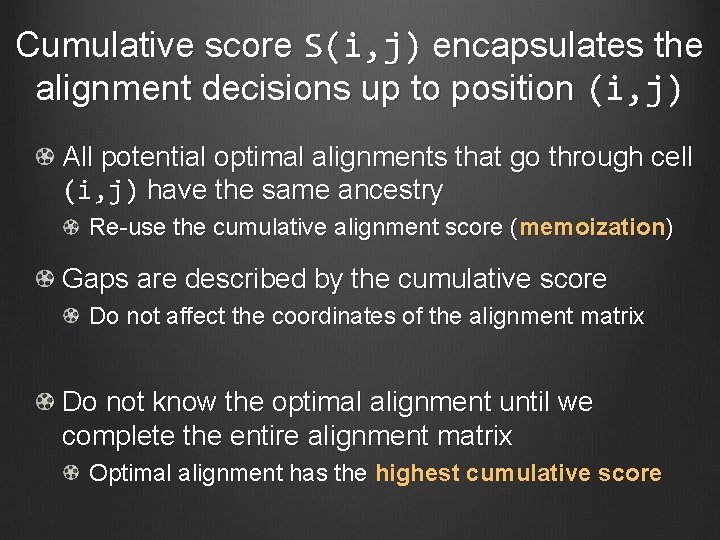 Cumulative score S(i,j) encapsulates the alignment decisions up to position (i,j)

All potential optimal alignments that go through cell (i,j) have the same ancestry

Re-use the cumulative alignment score (memoization)

Gaps are described by the cumulative score

Do not affect the coordinates of the alignment matrix

Do not know the optimal alignment until we complete the entire alignment matrix

Optimal alignment has the highest cumulative score